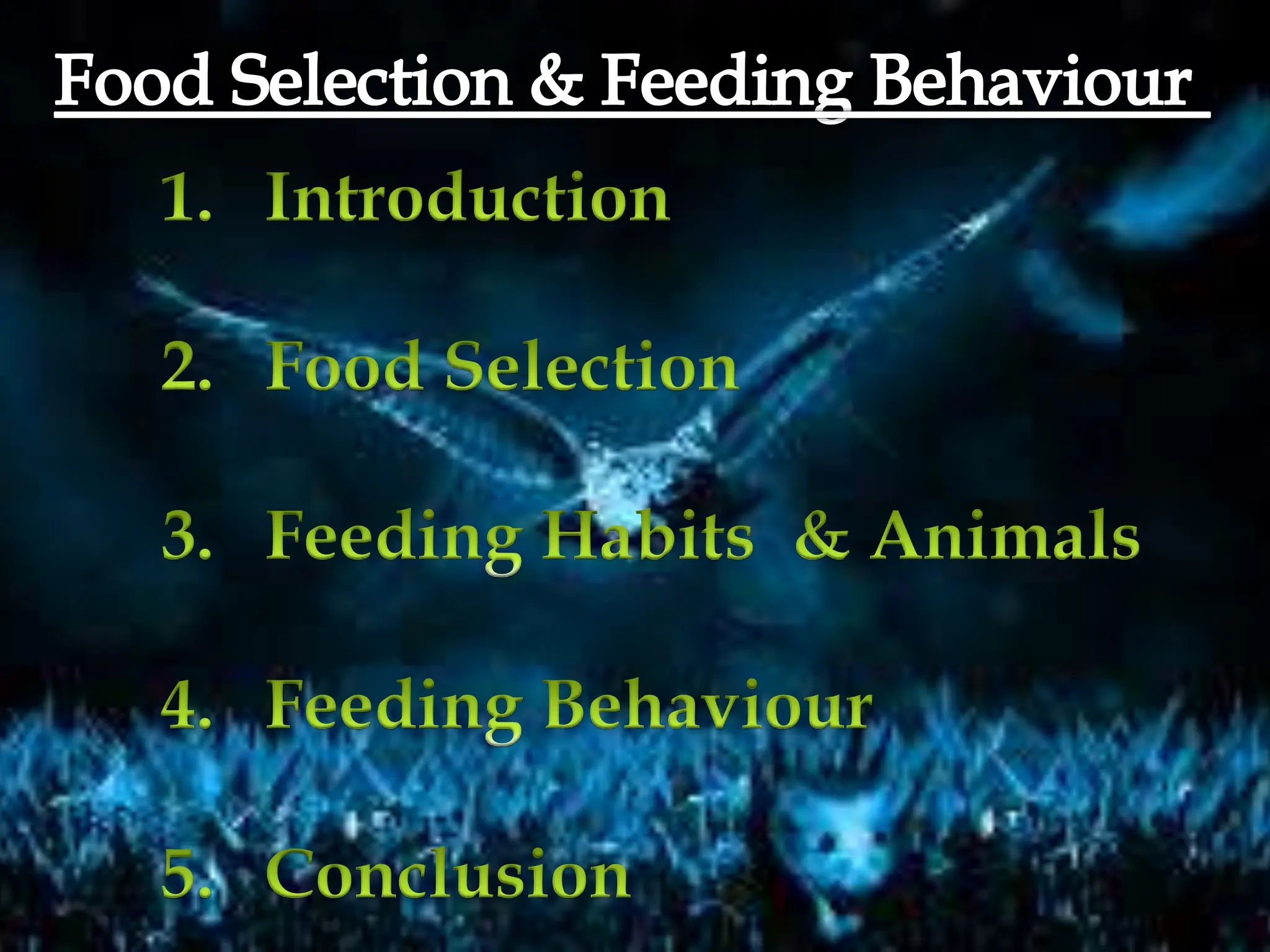 Food Selection & Feeding Behaviour

1. Introduction

2. Food Selection

3. Feeding Habits & Animals

4. Feeding Behaviour

5. Conclusion